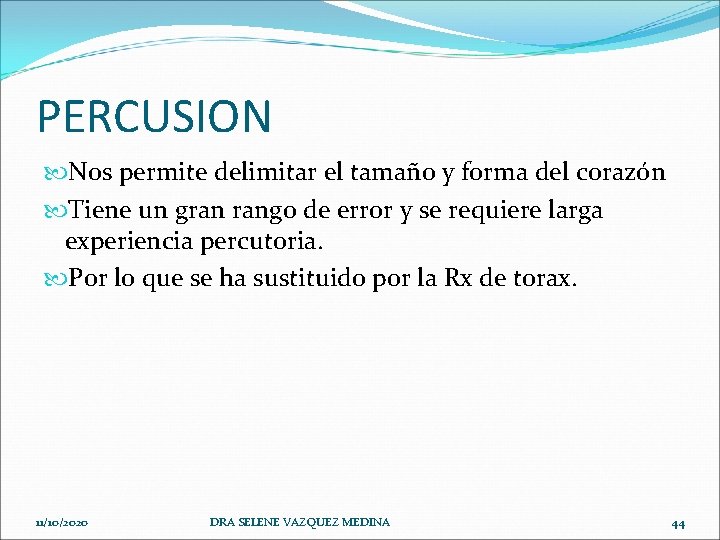 PERCUSION

Nos permite delimitar el tamaño y forma del corazón

Tiene un gran rango de error y se requiere larga experiencia percutoria.

Por lo que se ha sustituido por la Rx de torax.

11/10/2020 DRA SELENE VAZQUEZ MEDINA 44